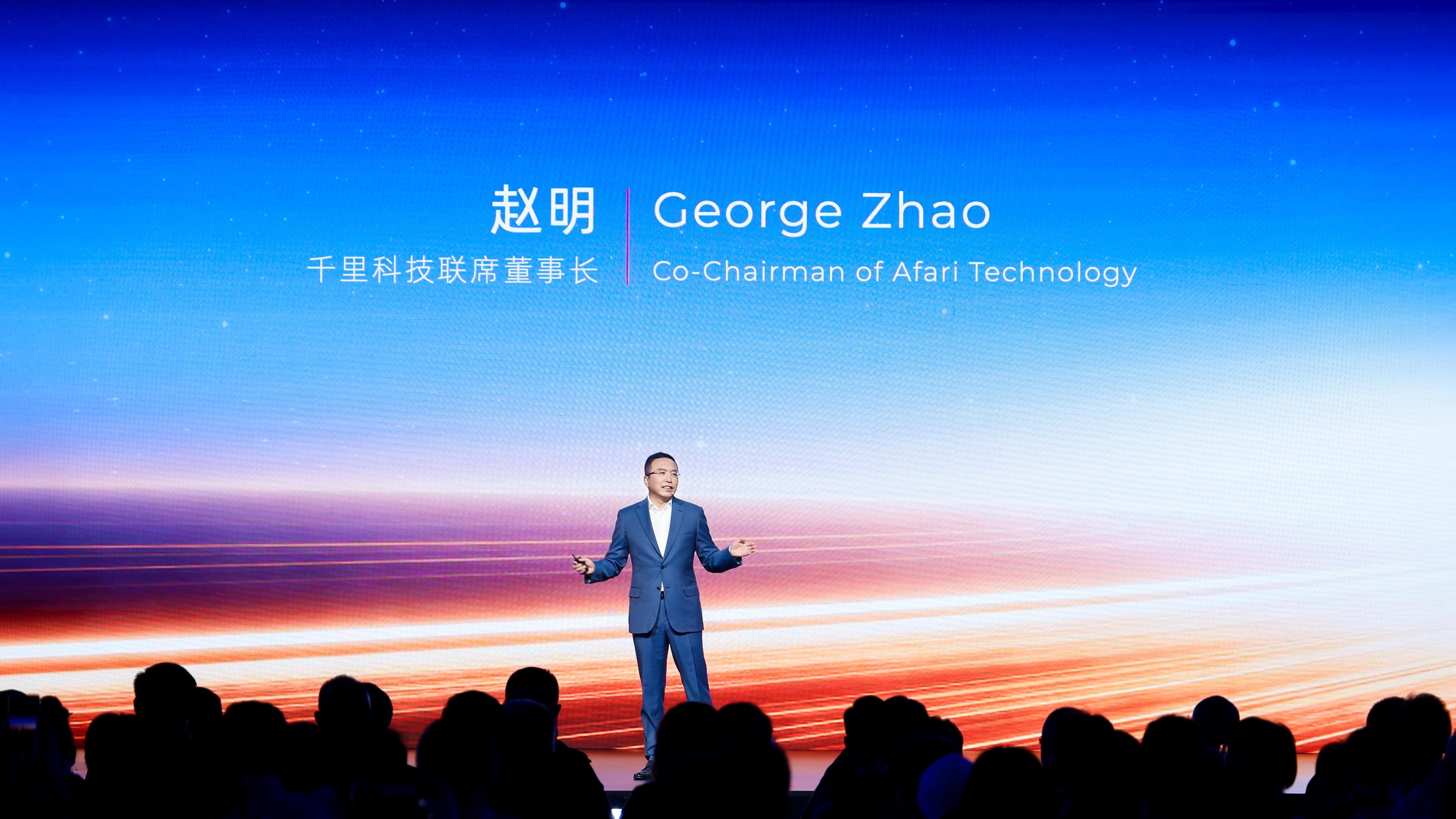 赵明
千里科技联席董事长

George Zhao
Co-Chairman of Afari Technology